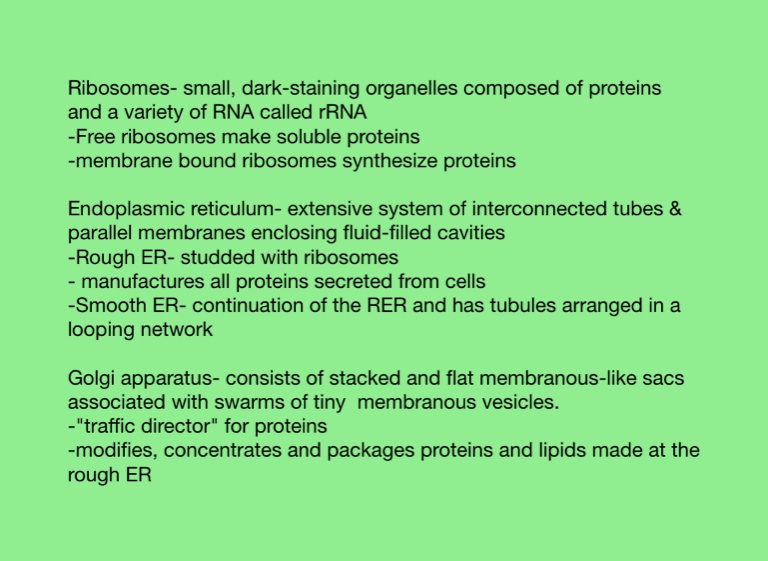 Ribosomes- small, dark-staining organelles composed of proteins and a variety of RNA called rRNA
-Free ribosomes make soluble proteins
-membrane bound ribosomes synthesize proteins

Endoplasmic reticulum- extensive system of interconnected tubes & parallel membranes enclosing fluid-filled cavities
-Rough ER- studded with ribosomes
- manufactures all proteins secreted from cells
-Smooth ER- continuation of the RER and has tubules arranged in a looping network

Golgi apparatus- consists of stacked and flat membranous-like sacs associated with swarms of tiny membranous vesicles.
-"traffic director" for proteins
-modifies, concentrates and packages proteins and lipids made at the rough ER